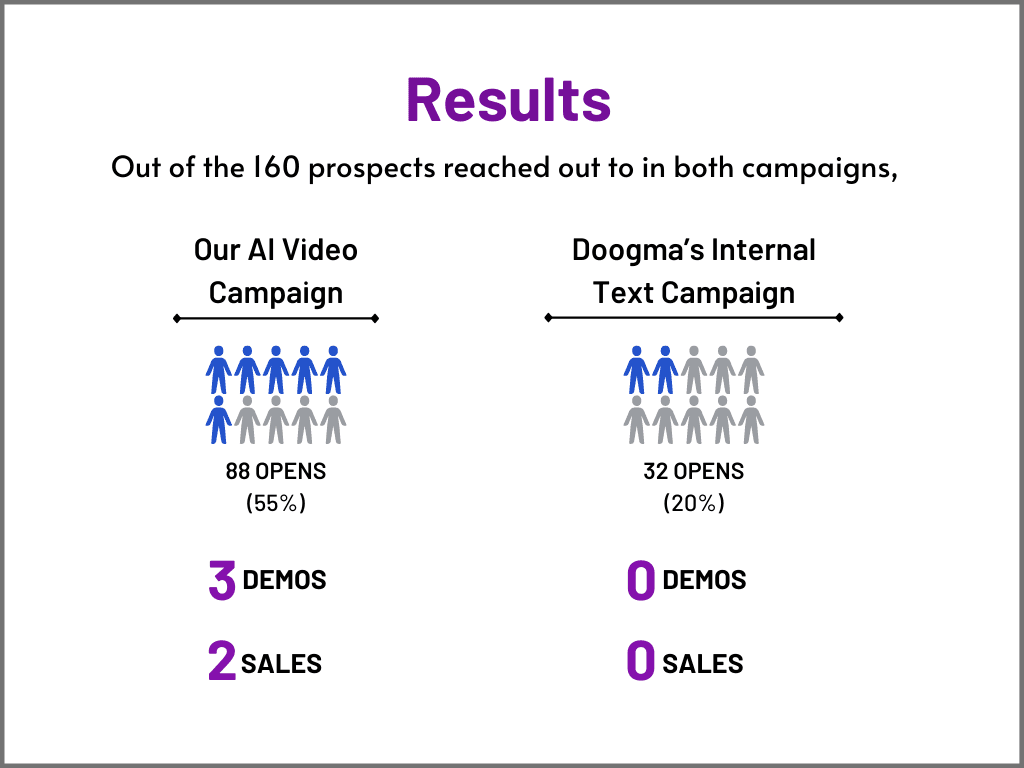 Results

Out of the 160 prospects reached out to in both campaigns,

Our AI Video Campaign

88 OPENS (55%)

3 DEMOS

2 SALES

Doogma's Internal Text Campaign

32 OPENS (20%)

0 DEMOS

0 SALES